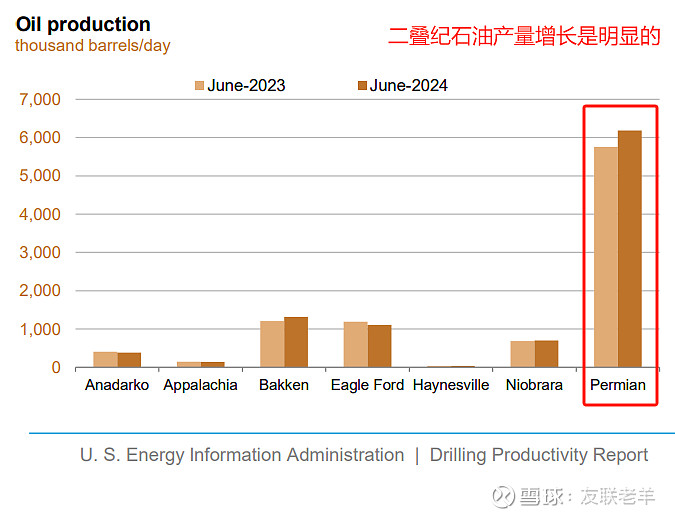 Oil production
thousand barrels/day

二叠纪石油产量增长是明显的

June-2023 June-2024

7,000
6,000
5,000
4,000
3,000
2,000
1,000
0

Anadarko Appalachia Bakken Eagle Ford Haynesville Niobrara Permian

U. S. Energy Information Administration | Drilling Productivity Report

雪球：友联老羊